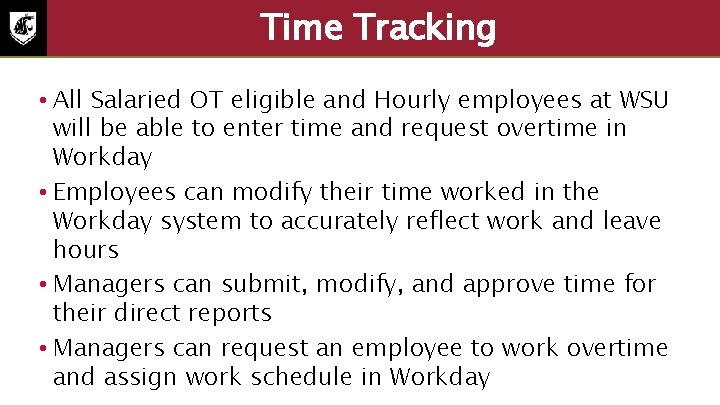 Time Tracking

• All Salaried OT eligible and Hourly employees at WSU will be able to enter time and request overtime in Workday

• Employees can modify their time worked in the Workday system to accurately reflect work and leave hours

• Managers can submit, modify, and approve time for their direct reports

• Managers can request an employee to work overtime and assign work schedule in Workday